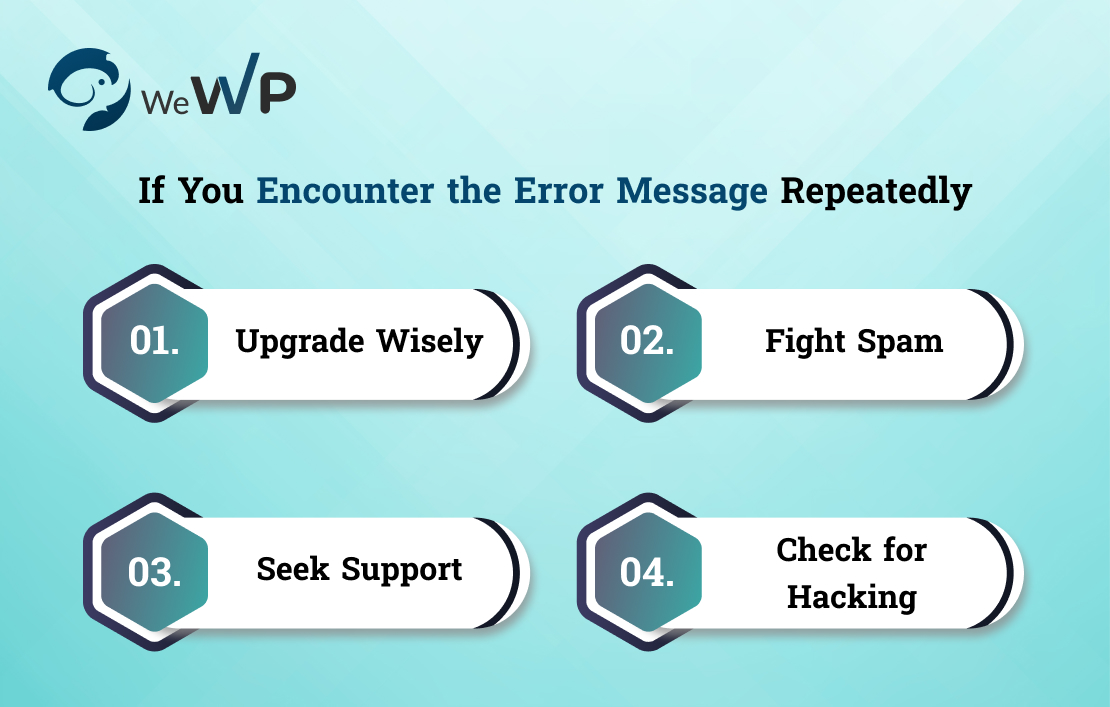 WeWP

If You Encounter the Error Message Repeatedly

01. Upgrade Wisely

02. Fight Spam

03. Seek Support

04. Check for Hacking